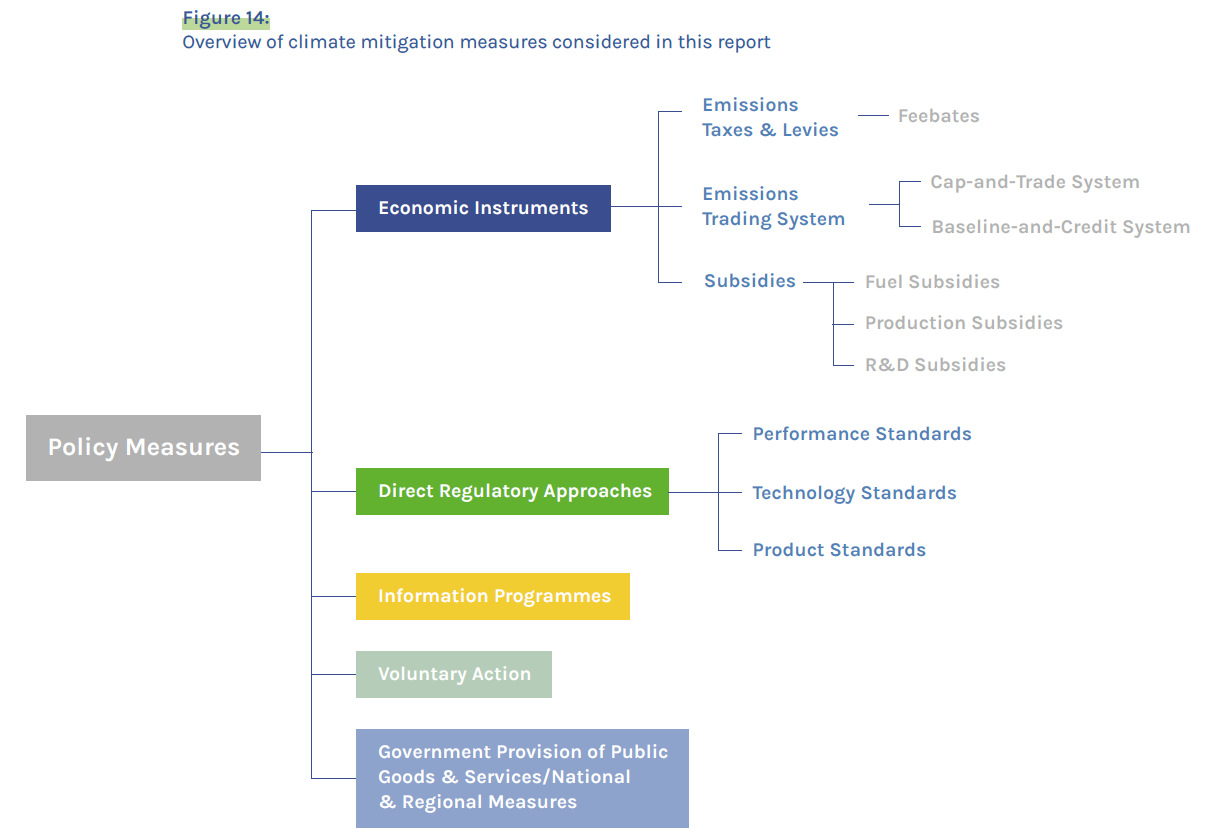 Figure 14:
Overview of climate mitigation measures considered in this report

Policy Measures

Economic Instruments

Emissions Taxes & Levies

Feebates

Emissions Trading System

Cap-and-Trade System

Baseline-and-Credit System

Subsidies

Fuel Subsidies

Production Subsidies

R&D Subsidies

Direct Regulatory Approaches

Performance Standards

Technology Standards

Product Standards

Information Programmes

Voluntary Action

Government Provision of Public Goods & Services/National & Regional Measures